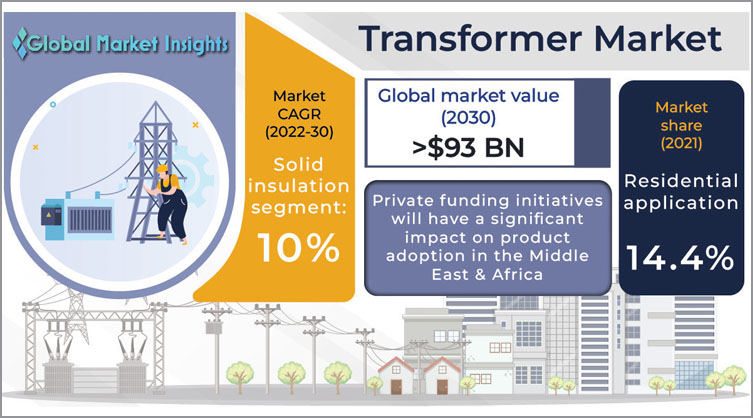 Global Market Insights

Transformer Market

Market CAGR (2022-30)

Solid insulation segment:

10%

Global market value (2030)

>$93 BN

Private funding initiatives will have a significant impact on product adoption in the Middle East & Africa

Market share (2021)

Residential application

14.4%